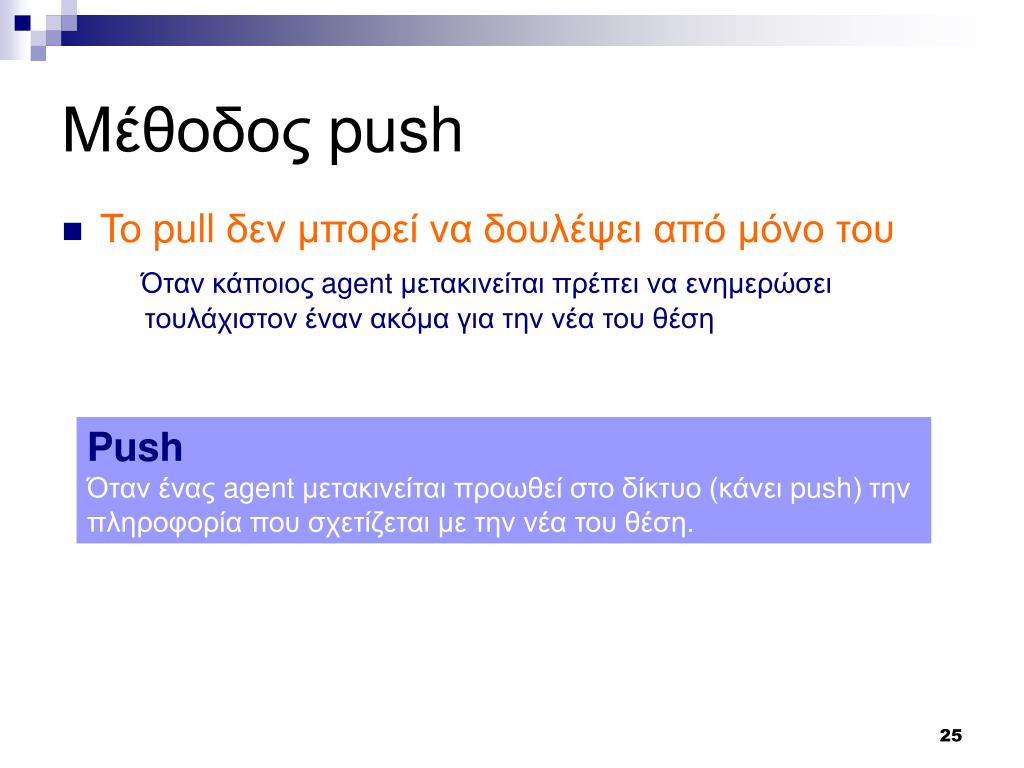 Μέθοδος push

Το pull δεν μπορεί να δουλέψει από μόνο του

Όταν κάποιος agent μετακινείται πρέπει να ενημερώσει τουλάχιστον έναν ακόμα για την νέα του θέση

Push
Όταν ένας agent μετακινείται προωθεί στο δίκτυο (κάνει push) την πληροφορία που σχετίζεται με την νέα του θέση.

25